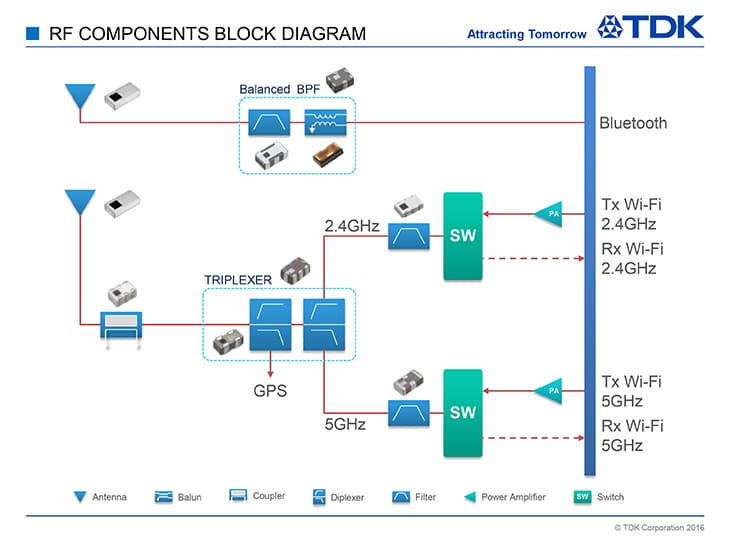 RF COMPONENTS BLOCK DIAGRAM

Attracting Tomorrow TDK

Balanced BPF

Bluetooth

2.4GHz

SW

PA

Tx Wi-Fi 2.4GHz

Rx Wi-Fi 2.4GHz

TRIPLEXER

GPS

5GHz

SW

PA

Tx Wi-Fi 5GHz

Rx Wi-Fi 5GHz

Antenna Balun Coupler Diplexer Filter Power Amplifier SW Switch

© TDK Corporation 2016